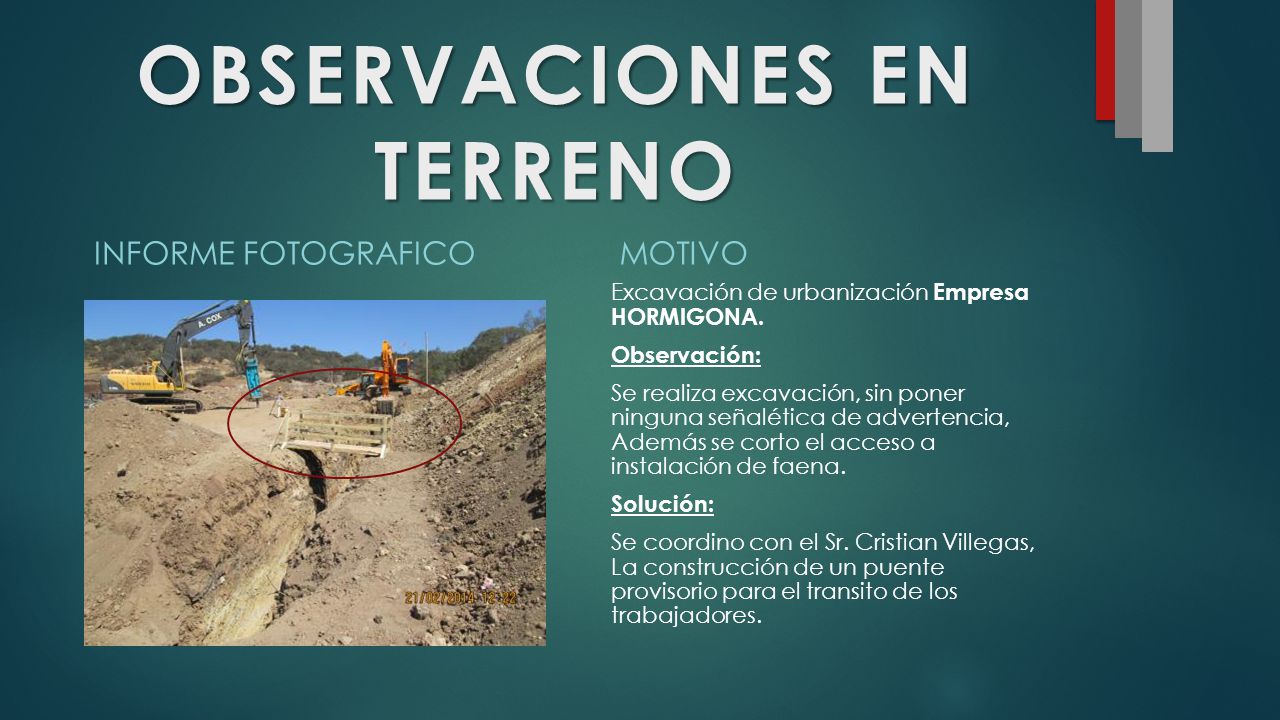 OBSERVACIONES EN TERRENO

INFORME FOTOGRAFICO

A. COX

21/02/2014 12:22

MOTIVO

Excavación de urbanización Empresa HORMIGONA.

Observación:

Se realiza excavación, sin poner ninguna señalética de advertencia, Además se corto el acceso a instalación de faena.

Solución:

Se coordino con el Sr. Cristian Villegas, La construcción de un puente provisorio para el transito de los trabajadores.